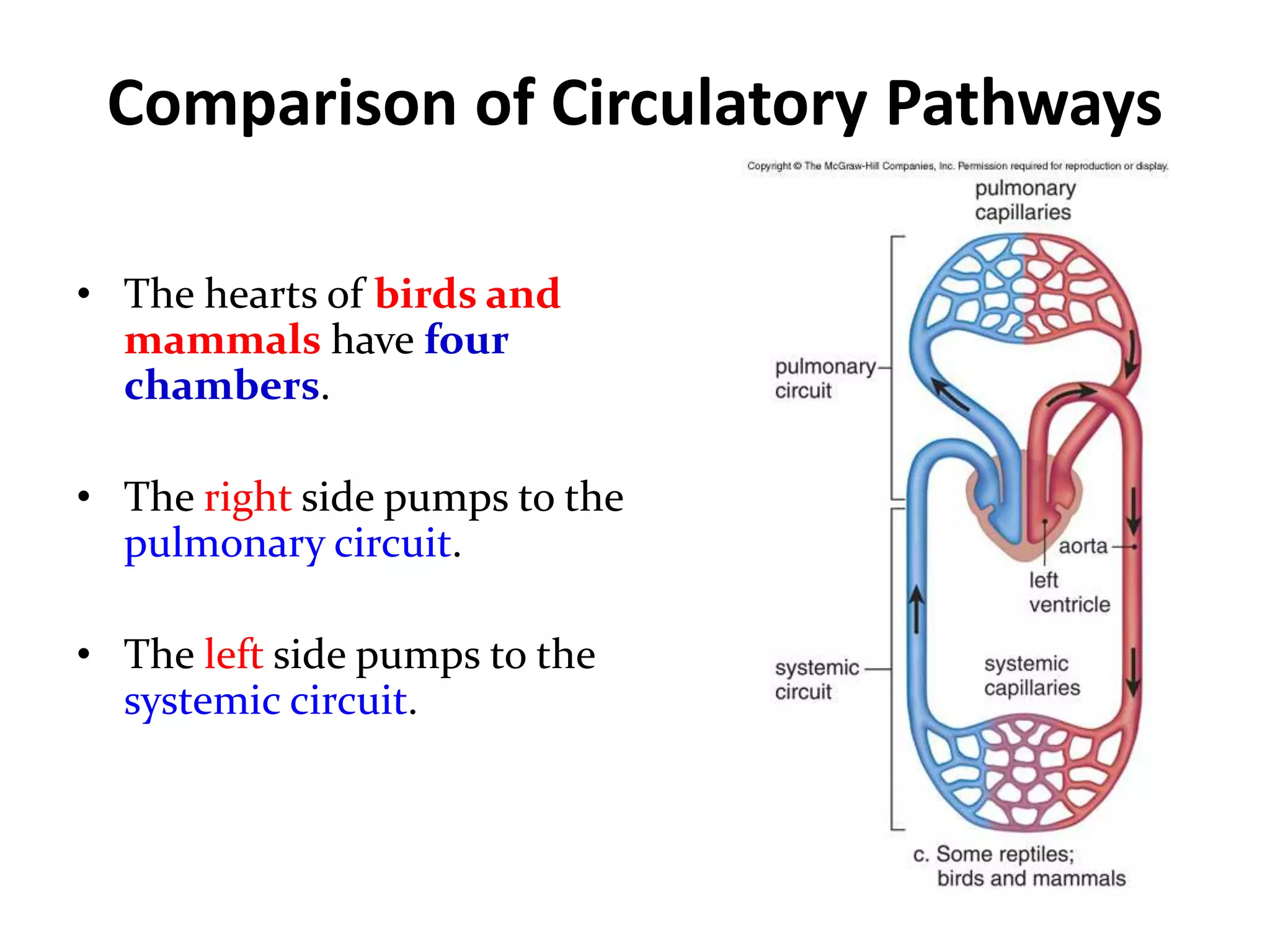 Comparison of Circulatory Pathways

• The hearts of birds and mammals have four chambers.

• The right side pumps to the pulmonary circuit.

• The left side pumps to the systemic circuit.

Copyright © The McGraw-Hill Companies, Inc. Permission required for reproduction or display.

pulmonary capillaries

pulmonary circuit

aorta

left ventricle

systemic circuit

systemic capillaries

c. Some reptiles; birds and mammals